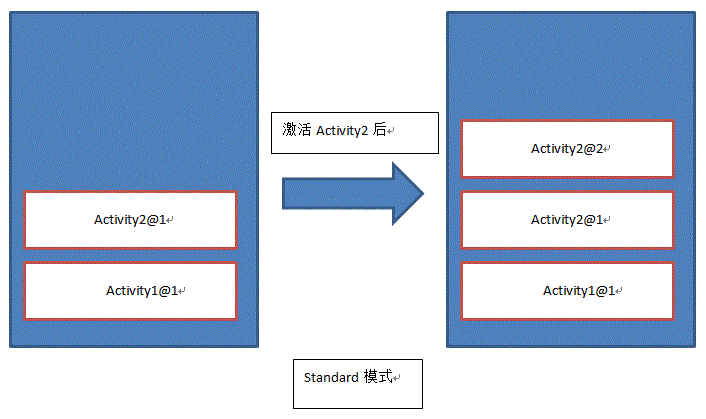 Activity2@1

Activity1@1

激活 Activity2 后

Activity2@2

Activity2@1

Activity1@1

Standard 模式